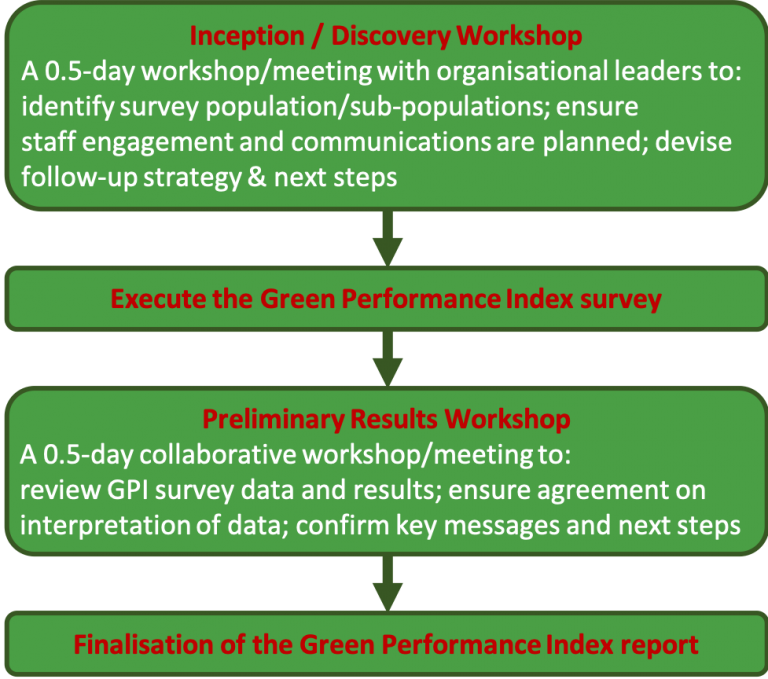 Inception / Discovery Workshop
A 0.5-day workshop/meeting with organisational leaders to: identify survey population/sub-populations; ensure staff engagement and communications are planned; devise follow-up strategy & next steps

Execute the Green Performance Index survey

Preliminary Results Workshop
A 0.5-day collaborative workshop/meeting to: review GPI survey data and results; ensure agreement on interpretation of data; confirm key messages and next steps

Finalisation of the Green Performance Index report